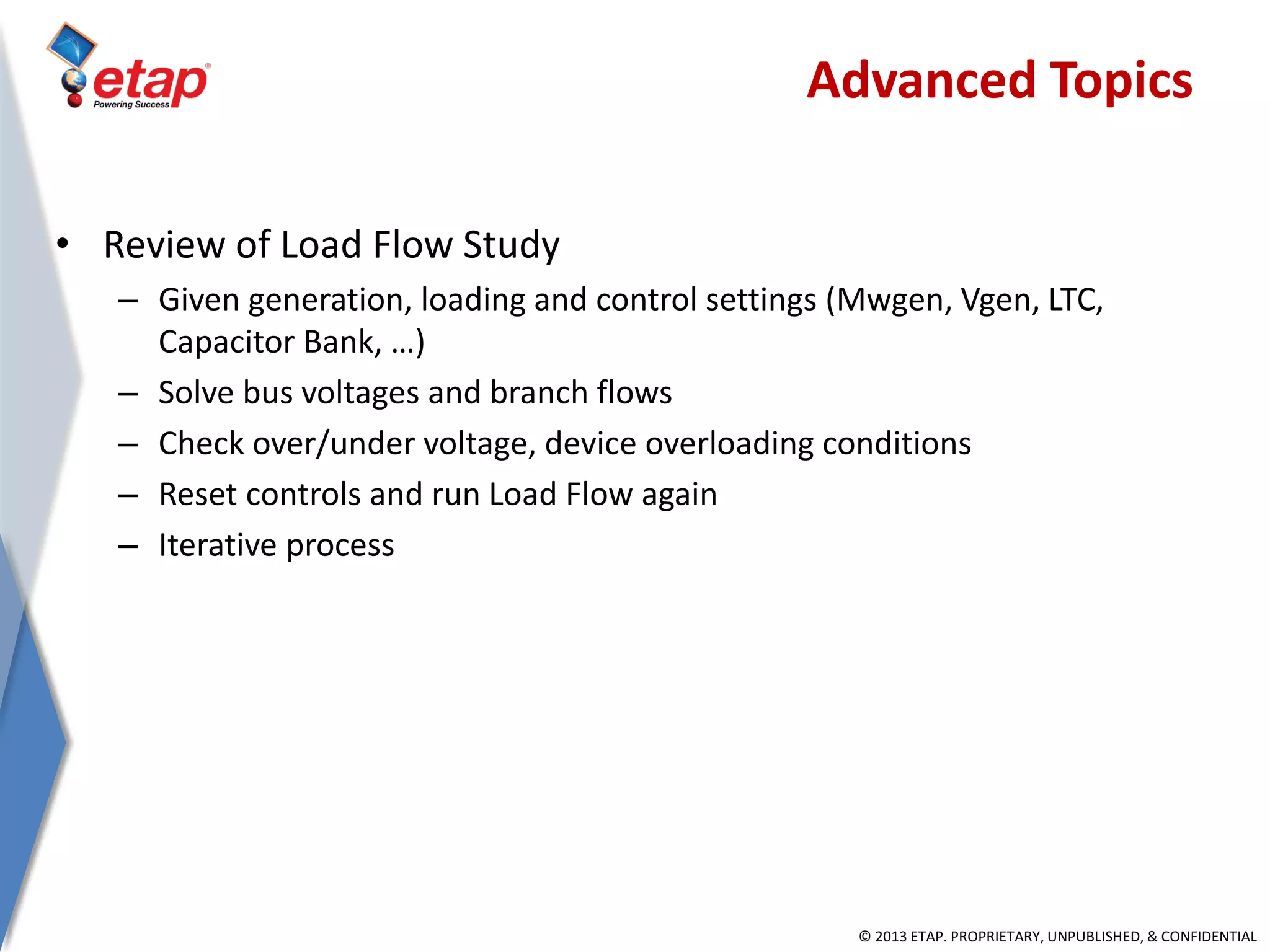 etap®
Powering Success

Advanced Topics

• Review of Load Flow Study
– Given generation, loading and control settings (Mwgen, Vgen, LTC, Capacitor Bank, …)
– Solve bus voltages and branch flows
– Check over/under voltage, device overloading conditions
– Reset controls and run Load Flow again
– Iterative process

© 2013 ETAP. PROPRIETARY, UNPUBLISHED, & CONFIDENTIAL